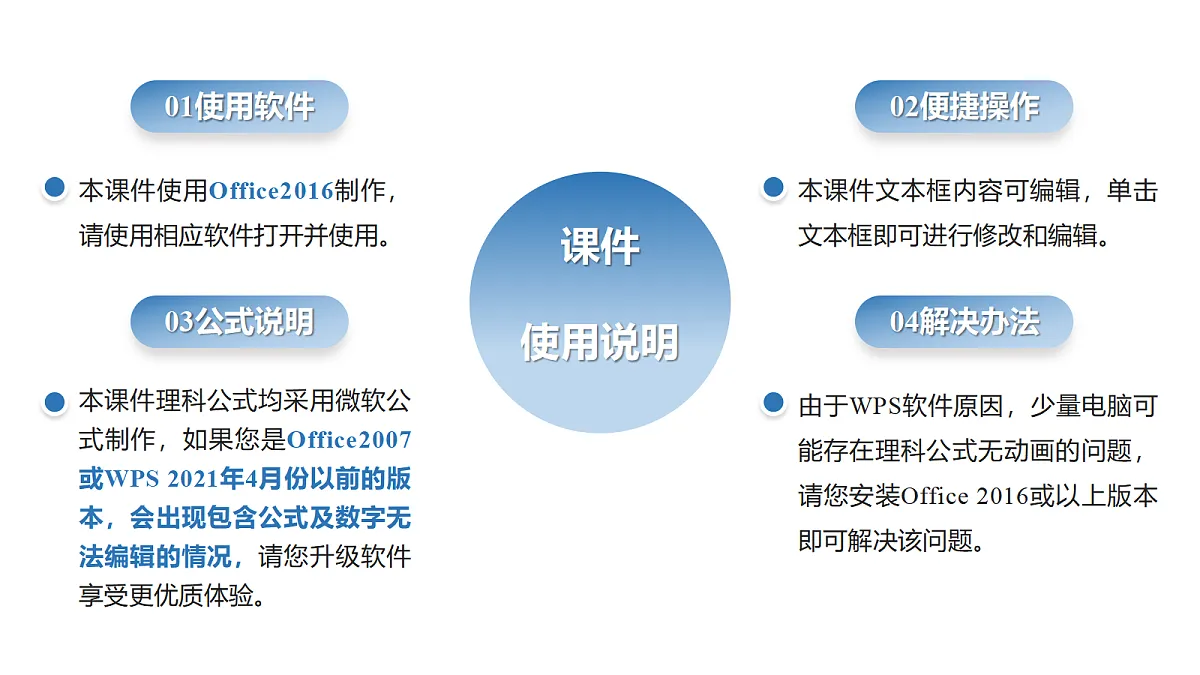 01使用软件

本课件使用Office2016制作，请使用相应软件打开并使用。

03公式说明

本课件理科公式均采用微软公式制作，如果您是Office2007或WPS 2021年4月份以前的版本，会出现包含公式及数字无法编辑的情况，请您升级软件享受更优质体验。

课件

使用说明

02便捷操作

本课件文本框内容可编辑，单击文本框即可进行修改和编辑。

04解决办法

由于WPS软件原因，少量电脑可能存在理科公式无动画的问题，请您安装Office 2016或以上版本即可解决该问题。